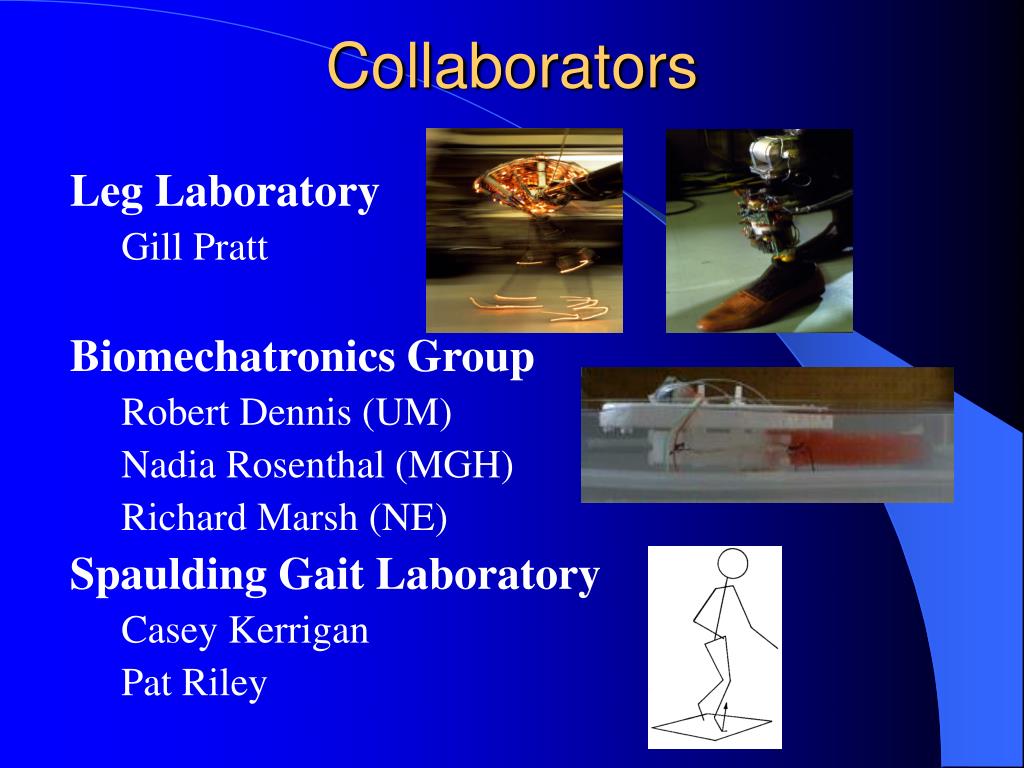 Collaborators

Leg Laboratory

Gill Pratt

Biomechatronics Group

Robert Dennis (UM)

Nadia Rosenthal (MGH)

Richard Marsh (NE)

Spaulding Gait Laboratory

Casey Kerrigan

Pat Riley